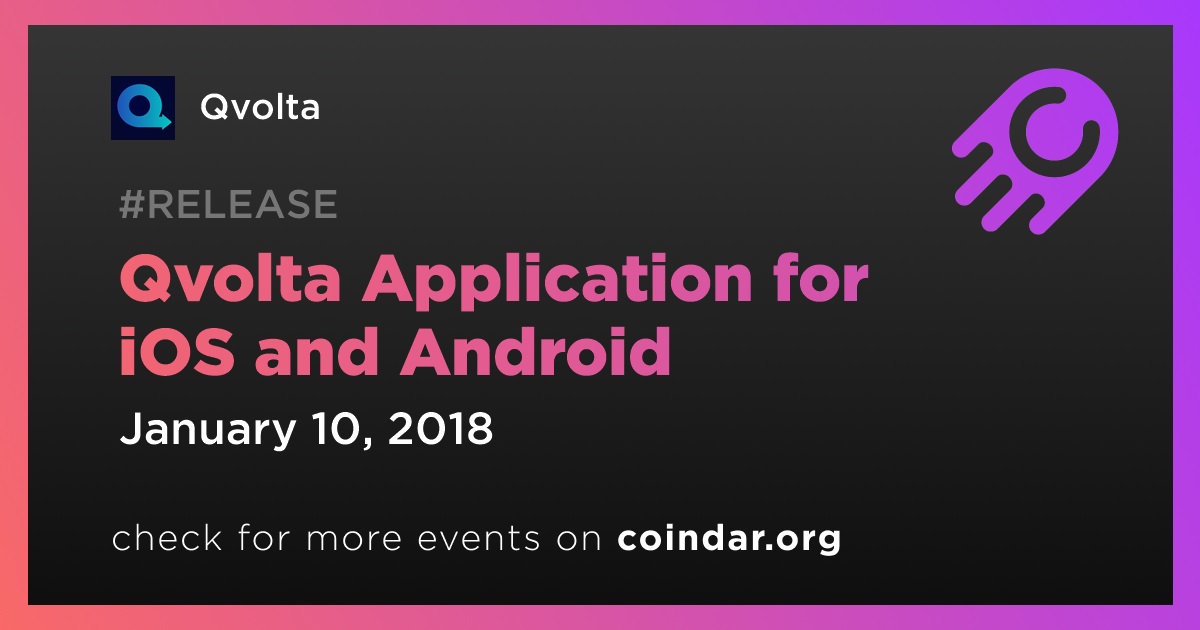 Qvolta

#RELEASE

Qvolta Application for iOS and Android

January 10, 2018

check for more events on coindar.org